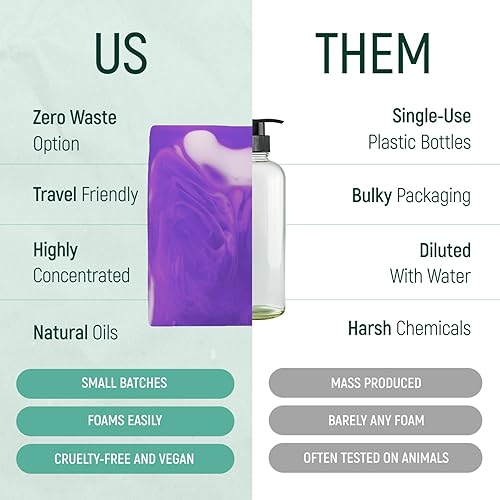 US

Zero Waste Option

Travel Friendly

Highly Concentrated

Natural Oils

SMALL BATCHES

FOAMS EASILY

CRUELTY-FREE AND VEGAN

THEM

Single-Use Plastic Bottles

Bulky Packaging

Diluted With Water

Harsh Chemicals

MASS PRODUCED

BARELY ANY FOAM

OFTEN TESTED ON ANIMALS